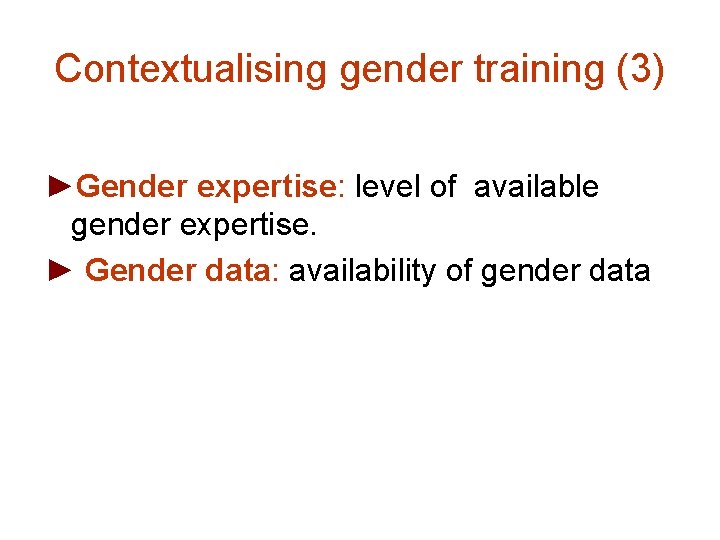 Contextualising gender training (3)

►Gender expertise: level of available gender expertise.

► Gender data: availability of gender data